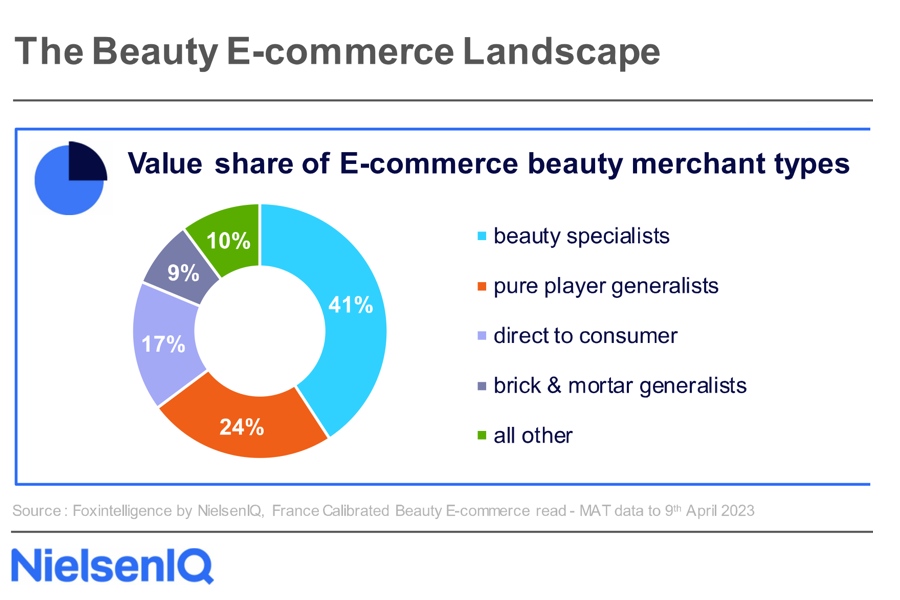 The Beauty E-commerce Landscape

Value share of E-commerce beauty merchant types

10%
9%
17%
24%
41%

beauty specialists
pure player generalists
direct to consumer
brick & mortar generalists
all other

Source : Foxintelligence by NielsenIQ, France Calibrated Beauty E-commerce read - MAT data to 9$^{th}$ April 2023

NielsenIQ